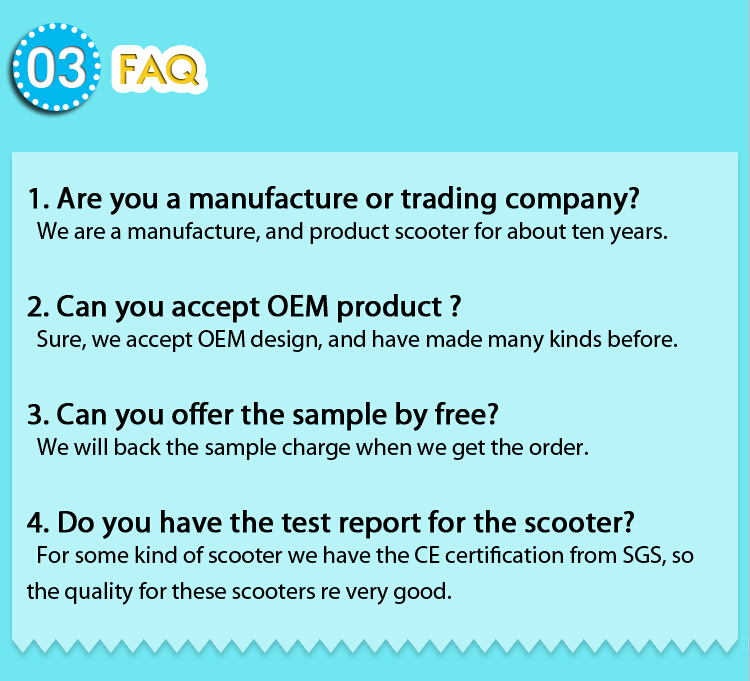 03 FAQ

1. Are you a manufacture or trading company?
We are a manufacture, and product scooter for about ten years.

2. Can you accept OEM product ?
Sure, we accept OEM design, and have made many kinds before.

3. Can you offer the sample by free?
We will back the sample charge when we get the order.

4. Do you have the test report for the scooter?
For some kind of scooter we have the CE certification from SGS, so the quality for these scooters re very good.